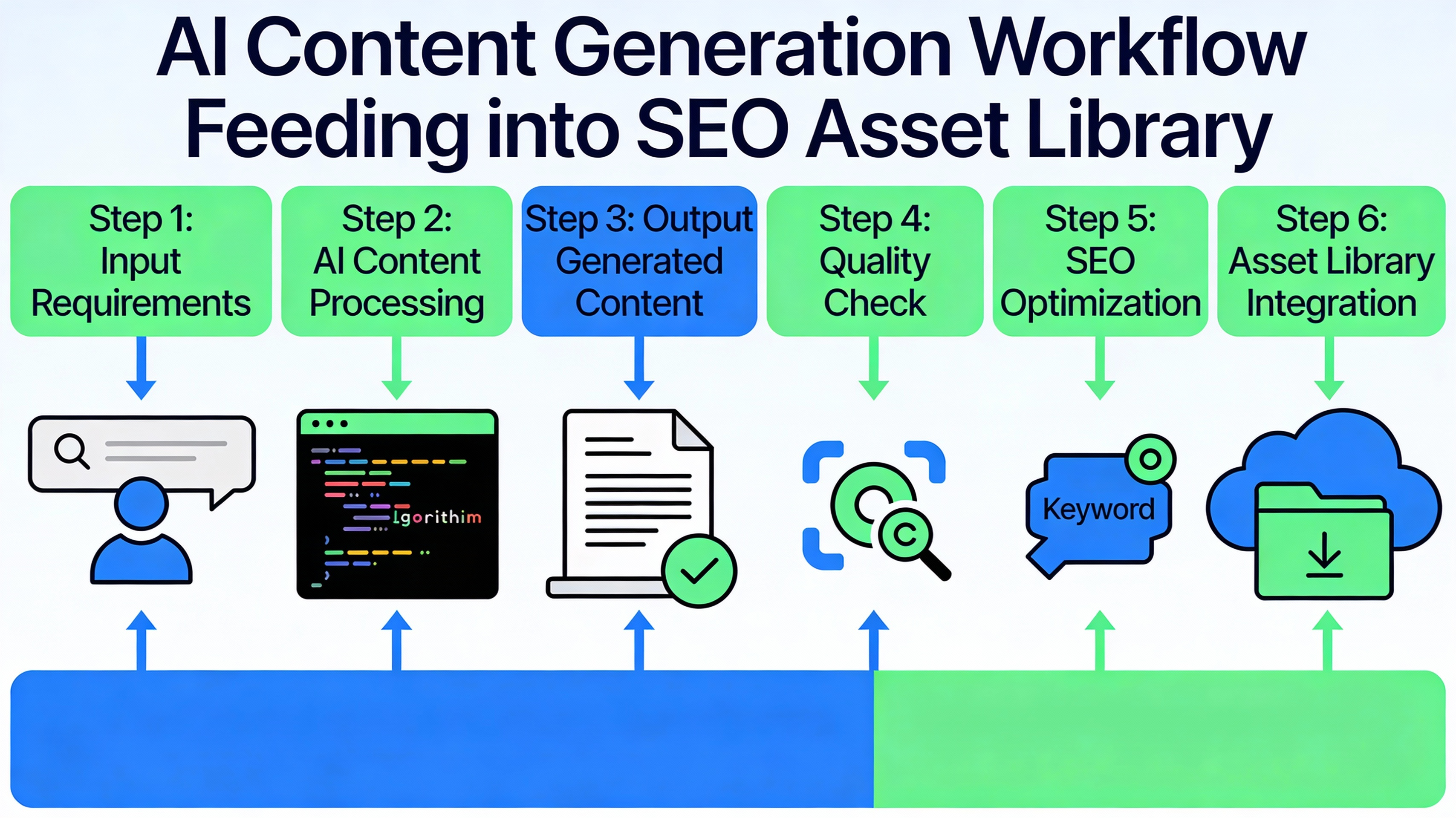 AI Content Generation Workflow Feeding into SEO Asset Library

Step 1: Input Requirements

Step 2: AI Content Processing

Step 3: Output Generated Content

Step 4: Quality Check

Step 5: SEO Optimization

Step 6: Asset Library Integration

lgorithim

Keyword